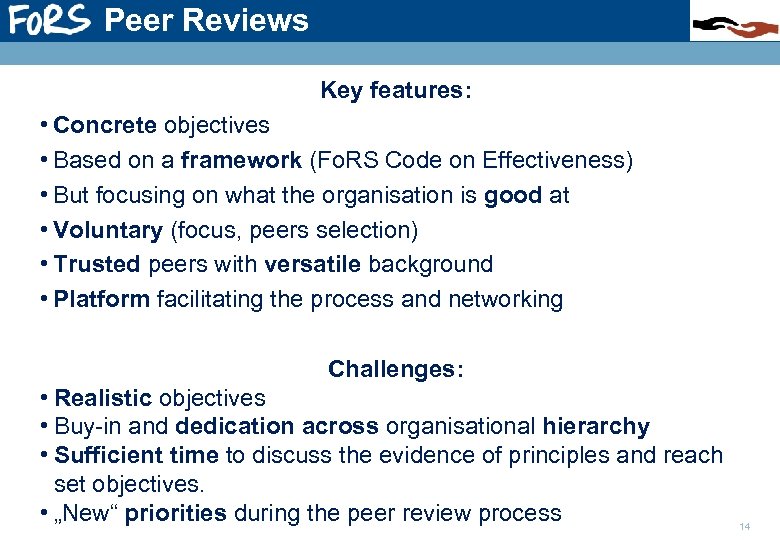 FoRS Peer Reviews

Key features:

• Concrete objectives
• Based on a framework (FoRS Code on Effectiveness)
• But focusing on what the organisation is good at
• Voluntary (focus, peers selection)
• Trusted peers with versatile background
• Platform facilitating the process and networking

Challenges:

• Realistic objectives
• Buy-in and dedication across organisational hierarchy
• Sufficient time to discuss the evidence of principles and reach set objectives.
• „New“ priorities during the peer review process

14